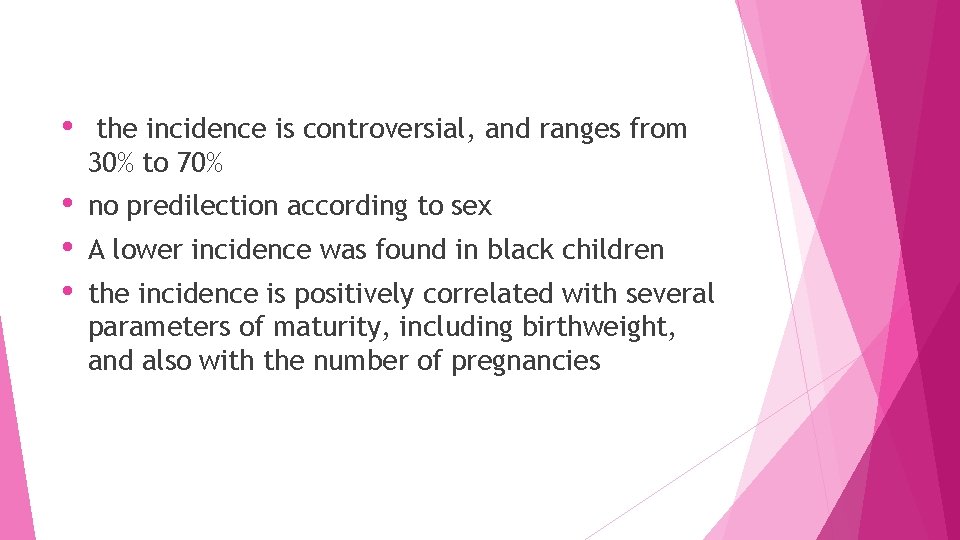 • the incidence is controversial, and ranges from 30% to 70%

• no predilection according to sex

• A lower incidence was found in black children

• the incidence is positively correlated with several parameters of maturity, including birthweight, and also with the number of pregnancies